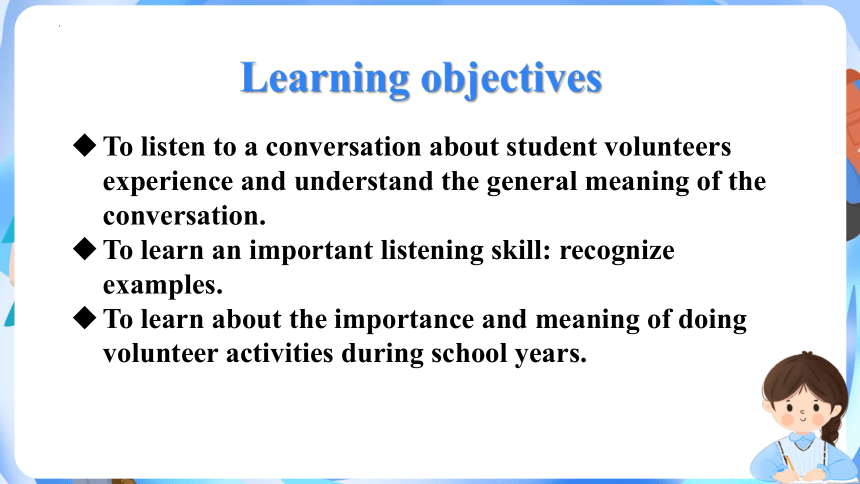 Learning objectives

◆ To listen to a conversation about student volunteers experience and understand the general meaning of the conversation.
◆ To learn an important listening skill: recognize examples.
◆ To learn about the importance and meaning of doing volunteer activities during school years.